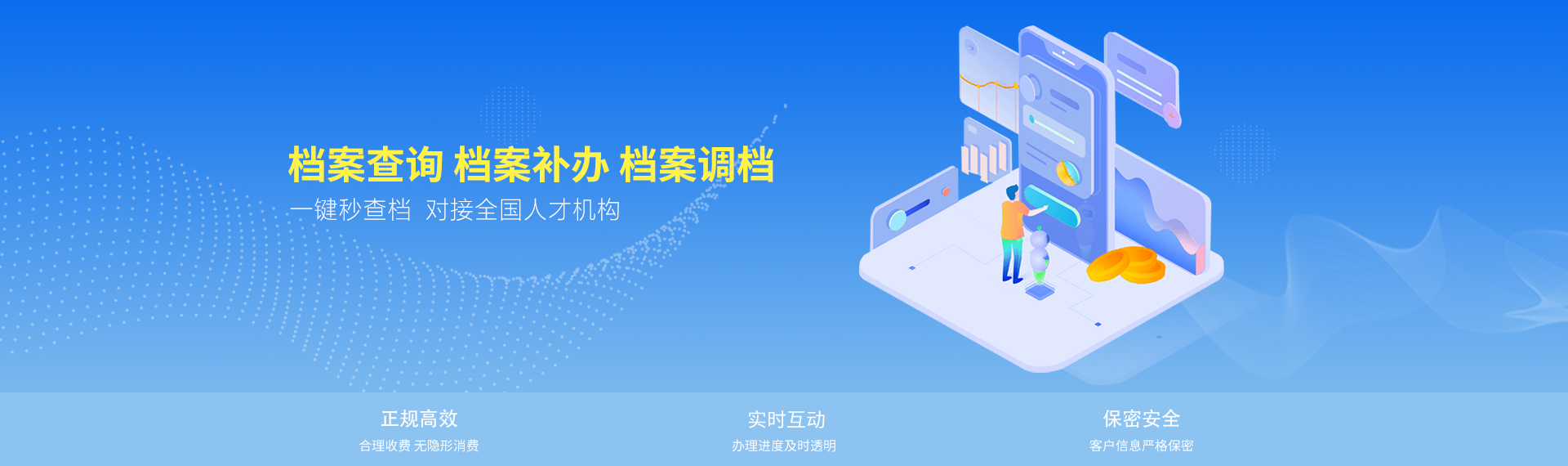 档案查询 档案补办 档案调档
一键秒查档 对接全国人才机构

正规高效
合理收费 无隐形消费

实时互动
办理进度及时透明

保密安全
客户信息严格保密